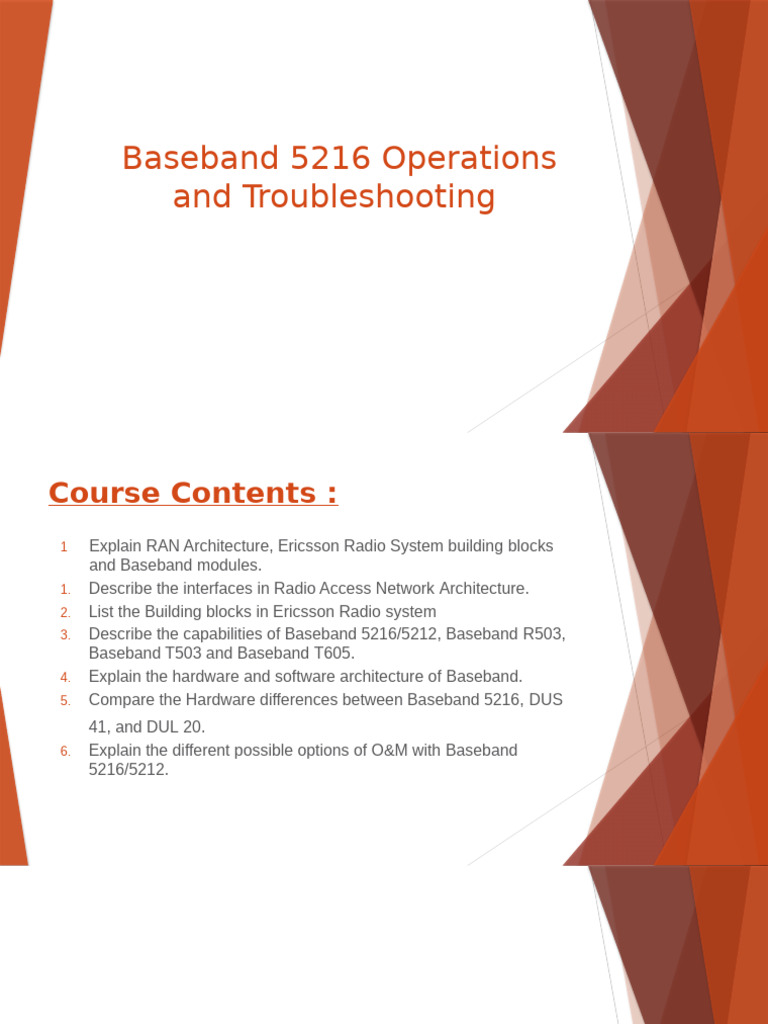 Baseband 5216 Operations and Troubleshooting

Course Contents :

1 Explain RAN Architecture, Ericsson Radio System building blocks and Baseband modules.
1. Describe the interfaces in Radio Access Network Architecture.
2. List the Building blocks in Ericsson Radio system
3. Describe the capabilities of Baseband 5216/5212, Baseband R503, Baseband T503 and Baseband T605.
4. Explain the hardware and software architecture of Baseband.
5. Compare the Hardware differences between Baseband 5216, DUS 41, and DUL 20.
6. Explain the different possible options of O&M with Baseband 5216/5212.